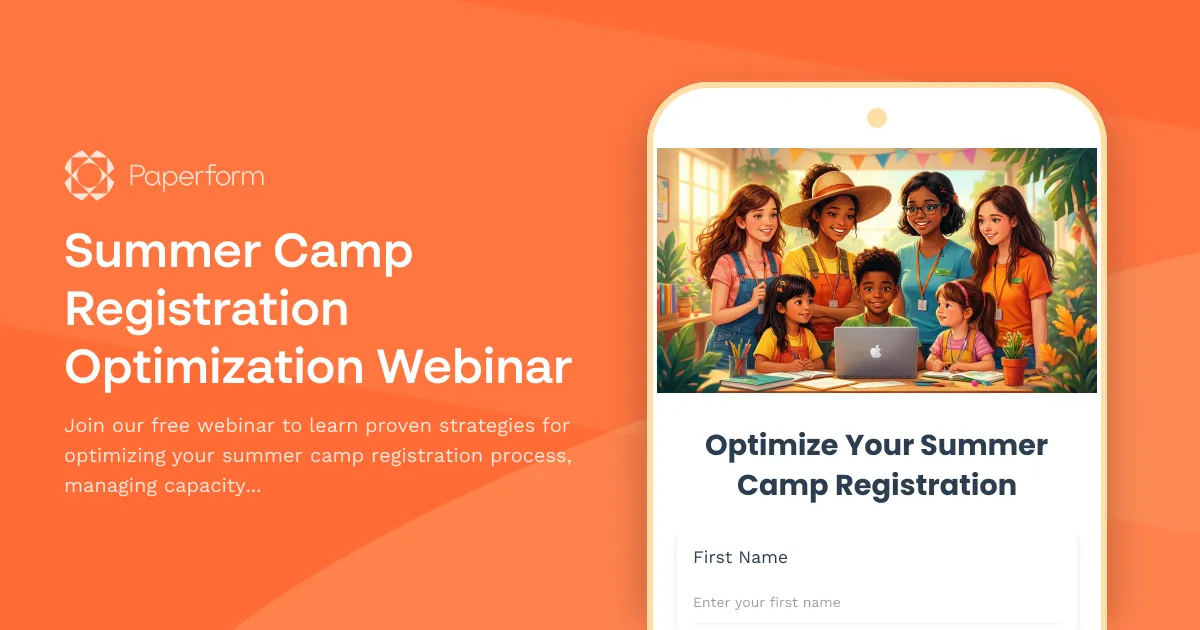 Paperform

Summer Camp Registration Optimization Webinar

Join our free webinar to learn proven strategies for optimizing your summer camp registration process, managing capacity...

Optimize Your Summer Camp Registration

First Name

Enter your first name